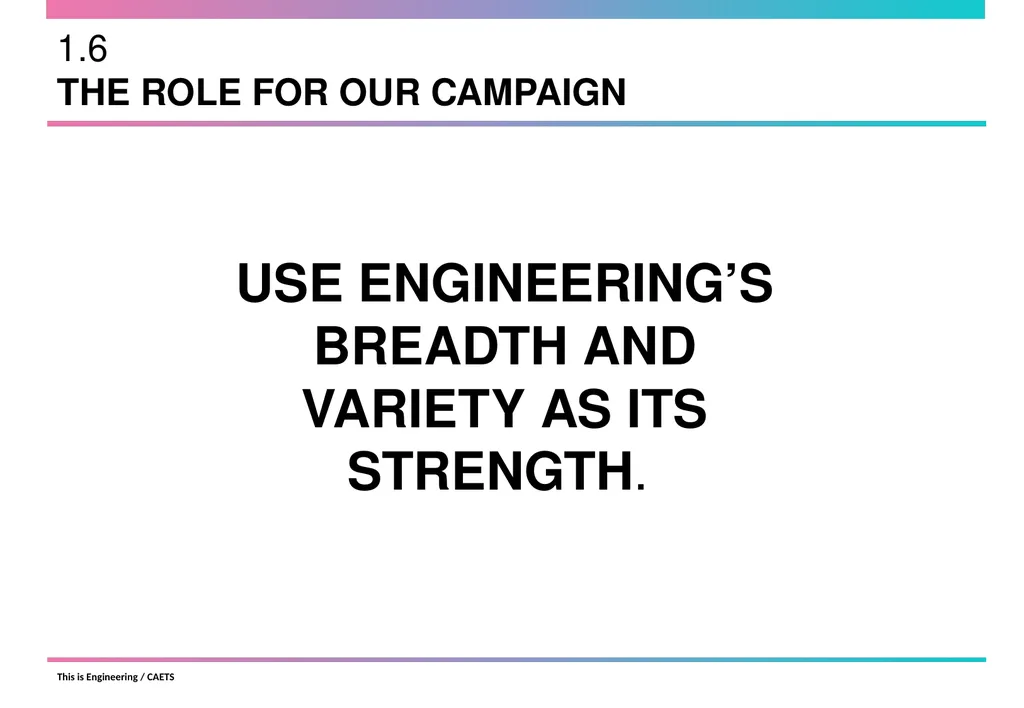 1.6
THE ROLE FOR OUR CAMPAIGN

USE ENGINEERING’S BREADTH AND VARIETY AS ITS STRENGTH.

This is Engineering / CAETS